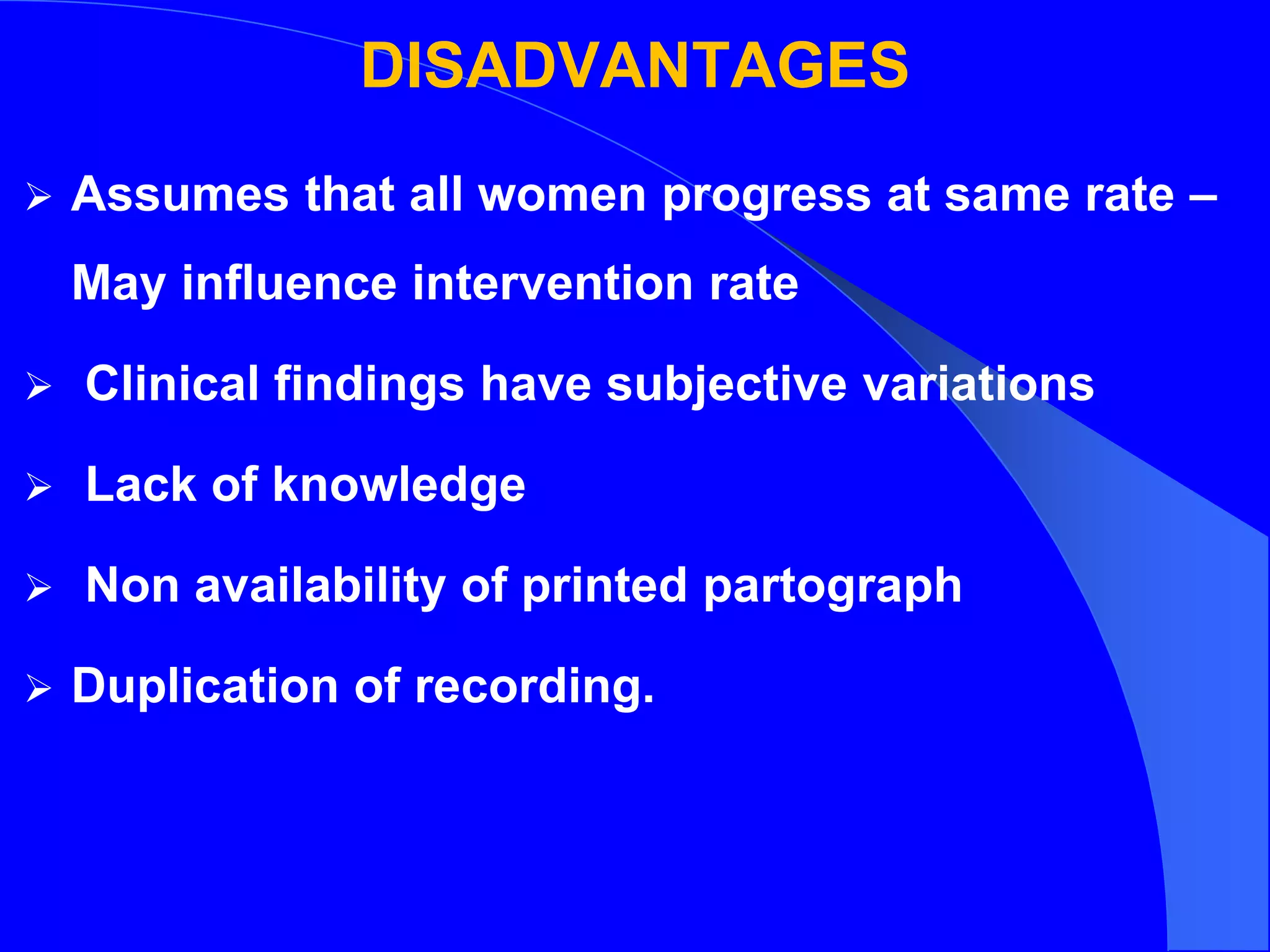 DISADVANTAGES

➢ Assumes that all women progress at same rate – May influence intervention rate

➢ Clinical findings have subjective variations

➢ Lack of knowledge

➢ Non availability of printed partograph

➢ Duplication of recording.